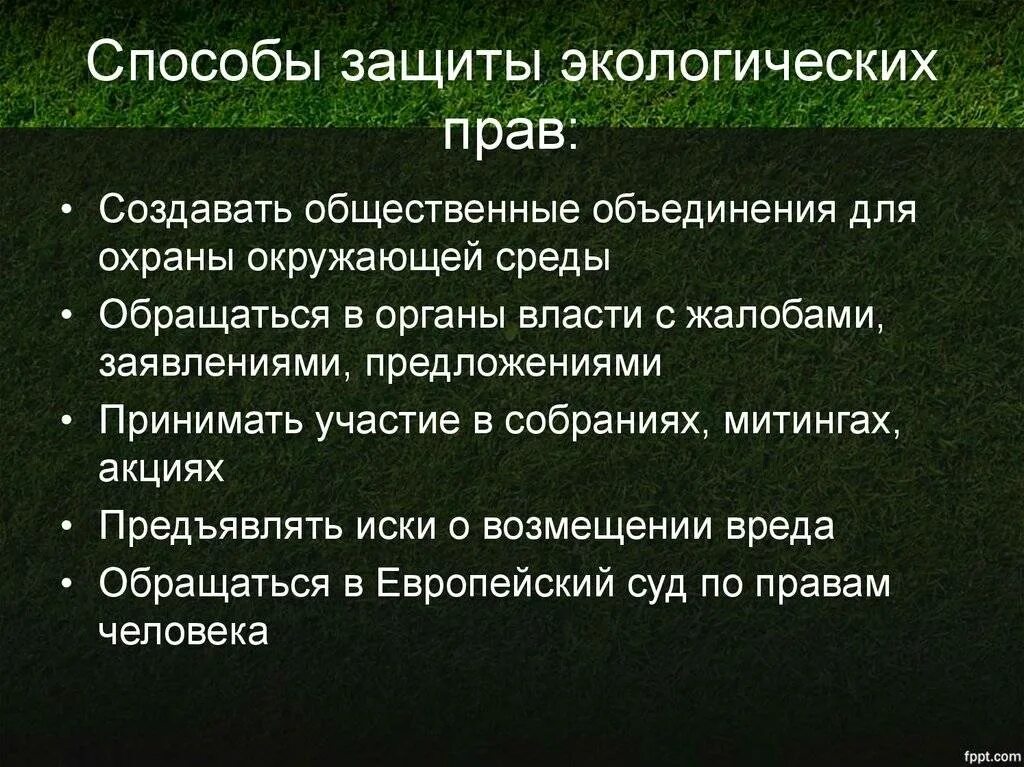 Способы защиты экологических прав:

• Создавать общественные объединения для охраны окружающей среды
• Обращаться в органы власти с жалобами, заявлениями, предложениями
• Принимать участие в собраниях, митингах, акциях
• Предъявлять иски о возмещении вреда
• Обращаться в Европейский суд по правам человека

fppt.com